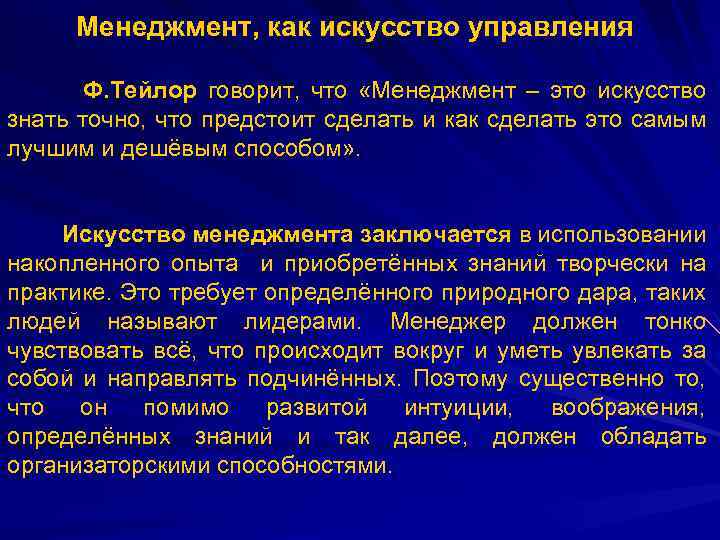 Менеджмент, как искусство управления

Ф.Тейлор говорит, что «Менеджмент – это искусство знать точно, что предстоит сделать и как сделать это самым лучшим и дешёвым способом».

Искусство менеджмента заключается в использовании накопленного опыта и приобретённых знаний творчески на практике. Это требует определённого природного дара, таких людей называют лидерами. Менеджер должен тонко чувствовать всё, что происходит вокруг и уметь увлекать за собой и направлять подчинённых. Поэтому существенно то, что он помимо развитой интуиции, воображения, определённых знаний и так далее, должен обладать организаторскими способностями.